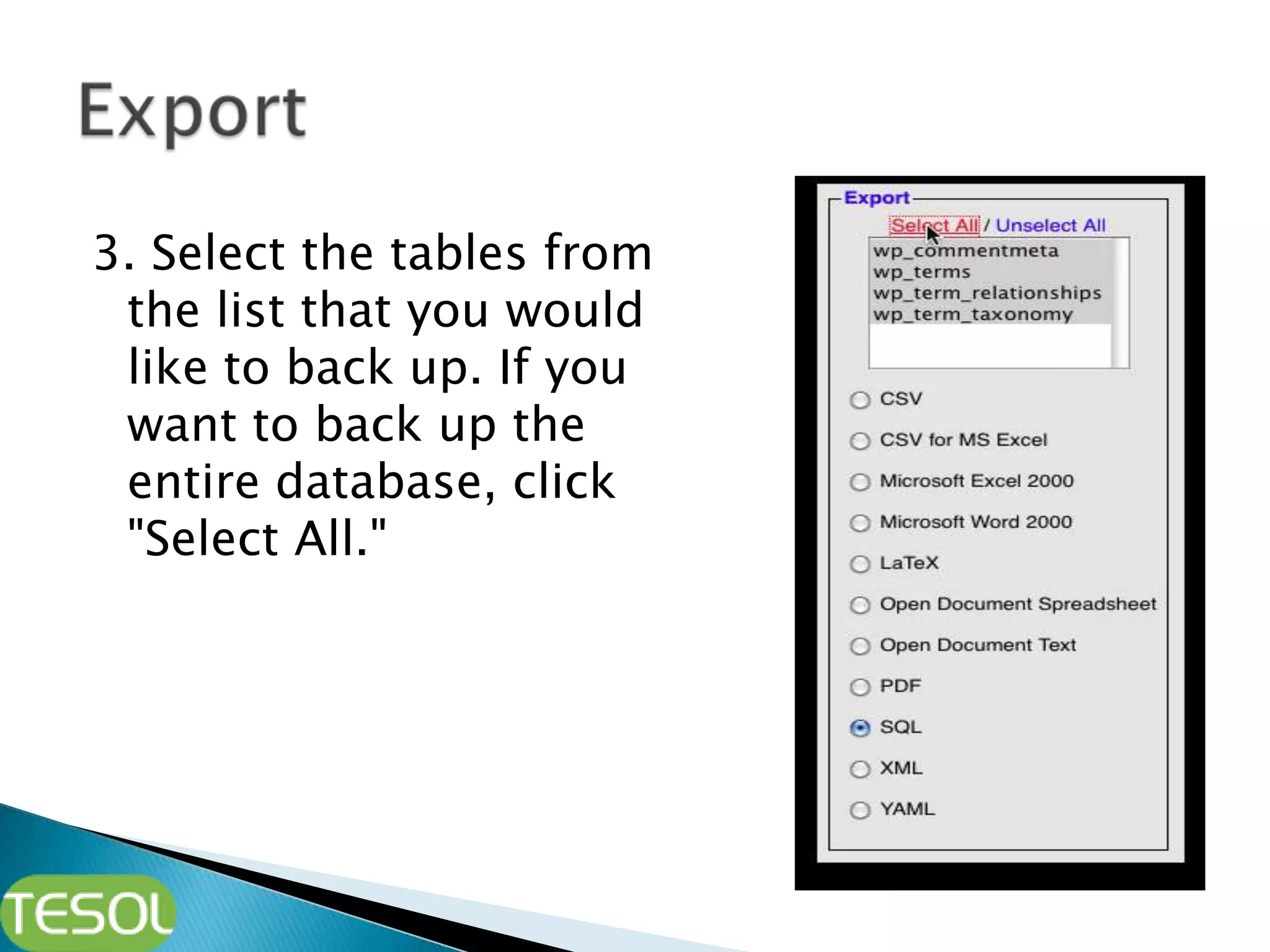 Export

3. Select the tables from the list that you would like to back up. If you want to back up the entire database, click "Select All."

Export

Select All / Unselect All

wp_commentmeta
wp_terms
wp_term_relationships
wp_term_taxonomy

CSV

CSV for MS Excel

Microsoft Excel 2000

Microsoft Word 2000

LaTeX

Open Document Spreadsheet

Open Document Text

PDF

SQL

XML

YAML

TESOL